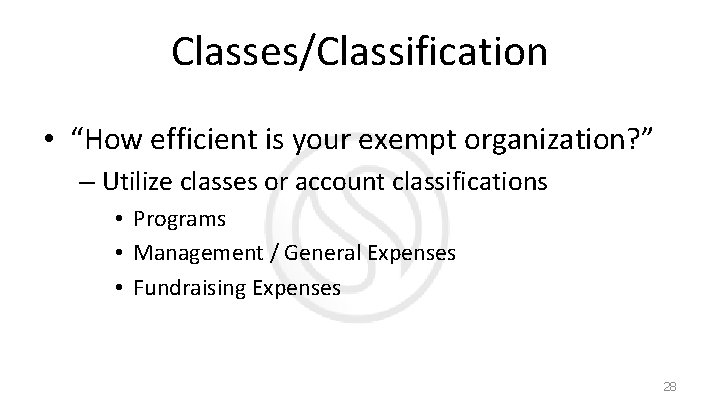 Classes/Classification

• “How efficient is your exempt organization?”

– Utilize classes or account classifications

• Programs
• Management / General Expenses
• Fundraising Expenses

28